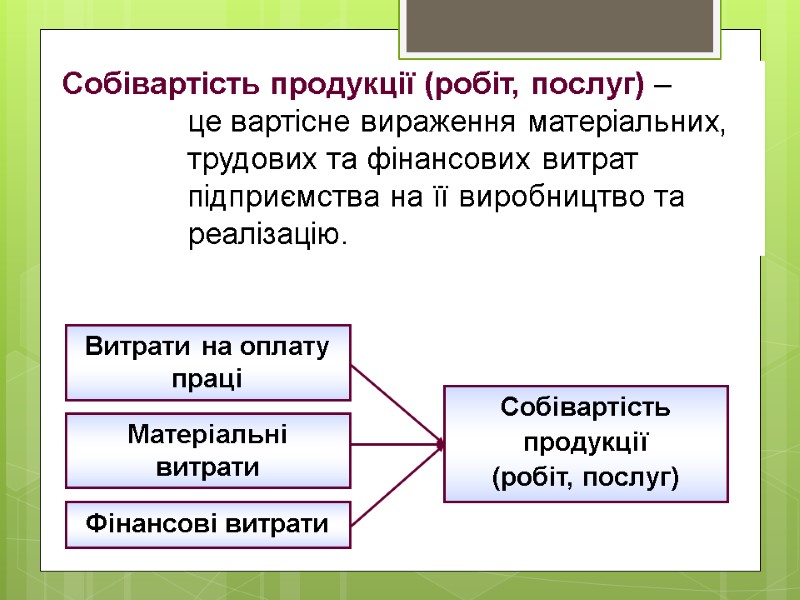 Собівартість продукції (робіт, послуг) – це вартісне вираження матеріальних, трудових та фінансових витрат підприємства на її виробництво та реалізацію.

Витрати на оплату праці

Матеріальні витрати

Фінансові витрати

Собівартість продукції (робіт, послуг)